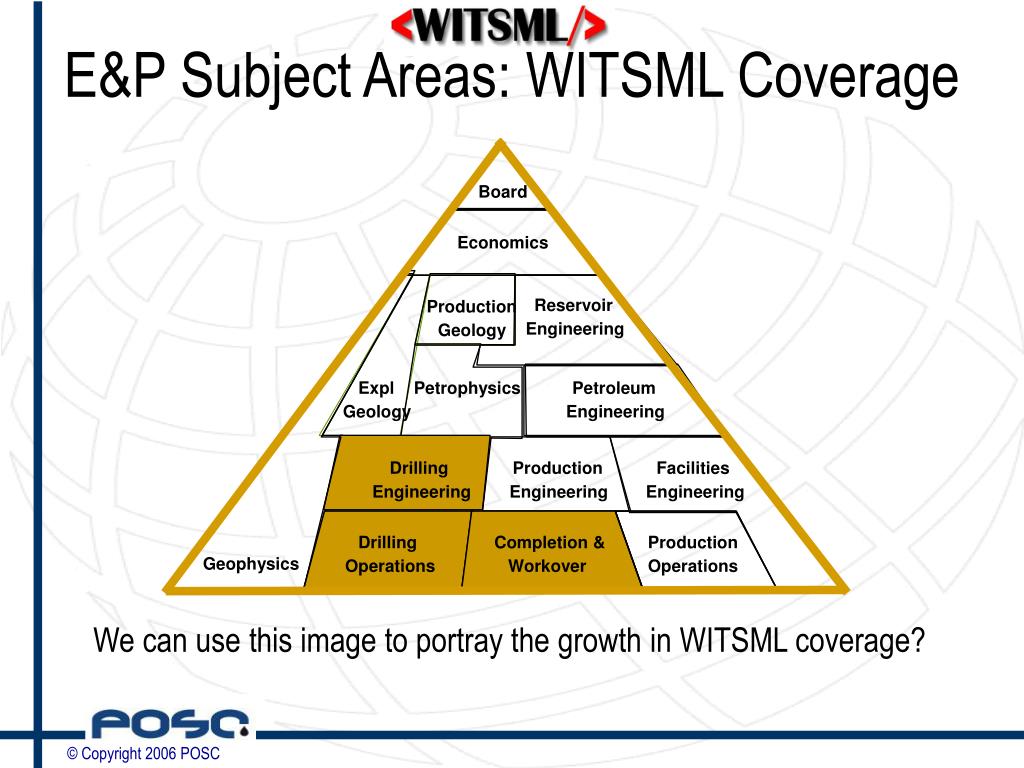 <WITSML/>

E&P Subject Areas: WITSML Coverage

Board

Economics

Production Geology

Reservoir Engineering

Expl Geology

Petrophysics

Petroleum Engineering

Drilling Engineering

Production Engineering

Facilities Engineering

Geophysics

Drilling Operations

Completion & Workover

Production Operations

We can use this image to portray the growth in WITSML coverage?

POSC

© Copyright 2006 POSC